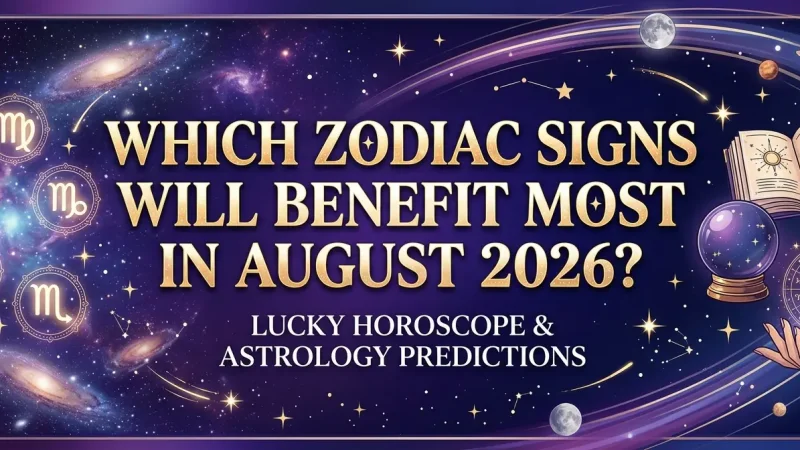 WHICH ZODIAC SIGNS WILL BENEFIT MOST IN AUGUST 2026?

LUCKY HOROSCOPE & ASTROLOGY PREDICTIONS